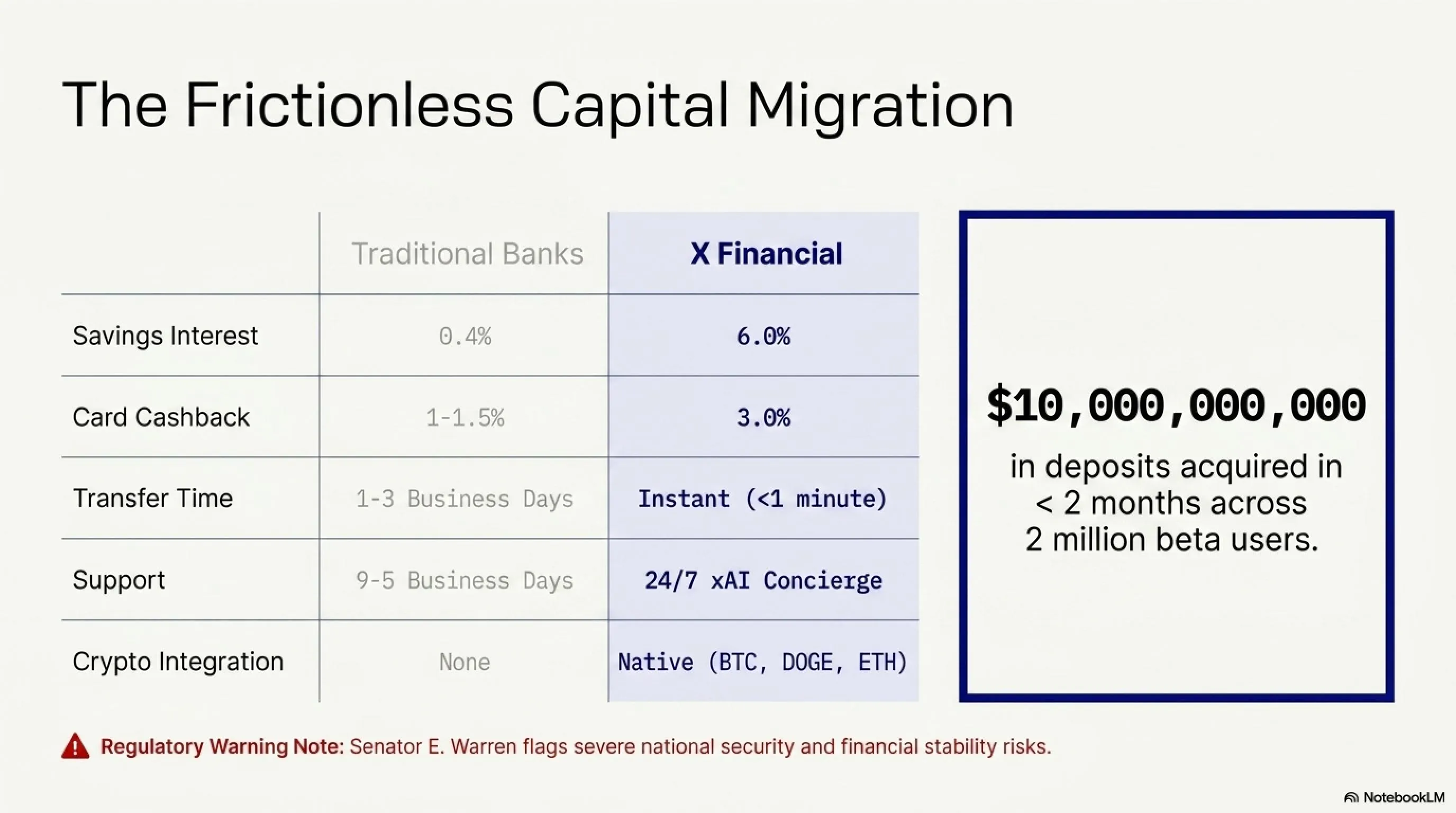 The Frictionless Capital Migration

| | Traditional Banks | X Financial |
|---|---|---|
| Savings Interest | 0.4% | 6.0% |
| Card Cashback | 1-1.5% | 3.0% |
| Transfer Time | 1-3 Business Days | Instant (<1 minute) |
| Support | 9-5 Business Days | 24/7 xAI Concierge |
| Crypto Integration | None | Native (BTC, DOGE, ETH) |

$10,000,000,000

in deposits acquired in < 2 months across 2 million beta users.

Regulatory Warning Note: Senator E. Warren flags severe national security and financial stability risks.

NotebookLM